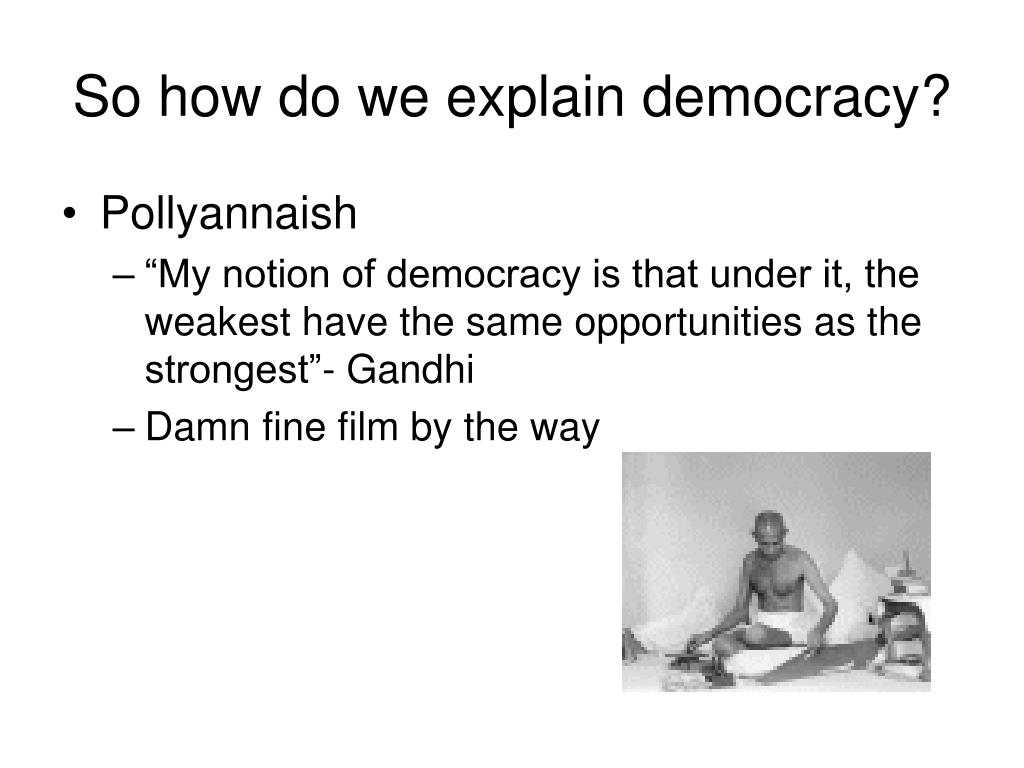 So how do we explain democracy?

• Pollyannaish
– “My notion of democracy is that under it, the weakest have the same opportunities as the strongest”- Gandhi
– Damn fine film by the way